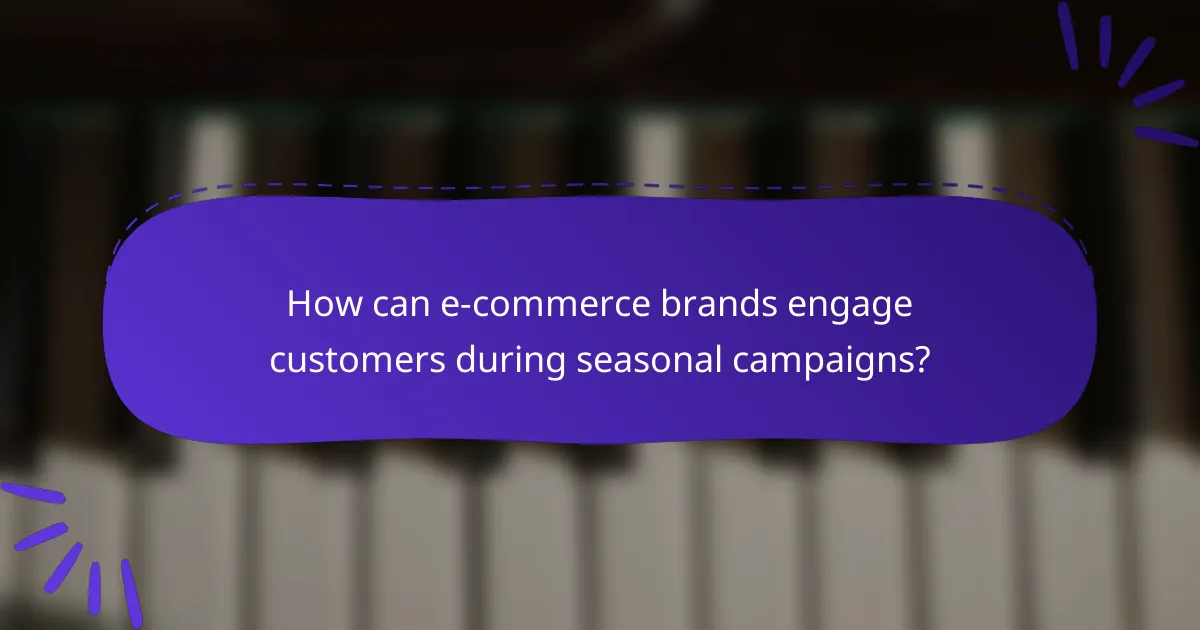 How can e-commerce brands engage customers during seasonal campaigns?